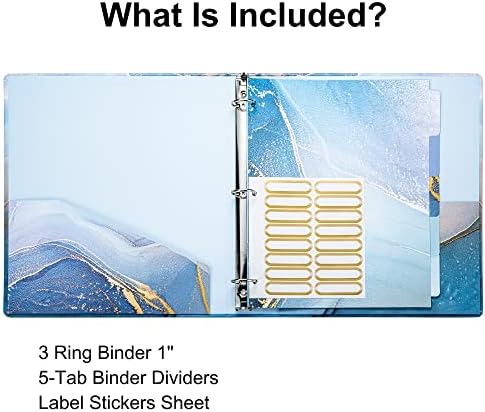 What Is Included?

3 Ring Binder 1"
5-Tab Binder Dividers
Label Stickers Sheet